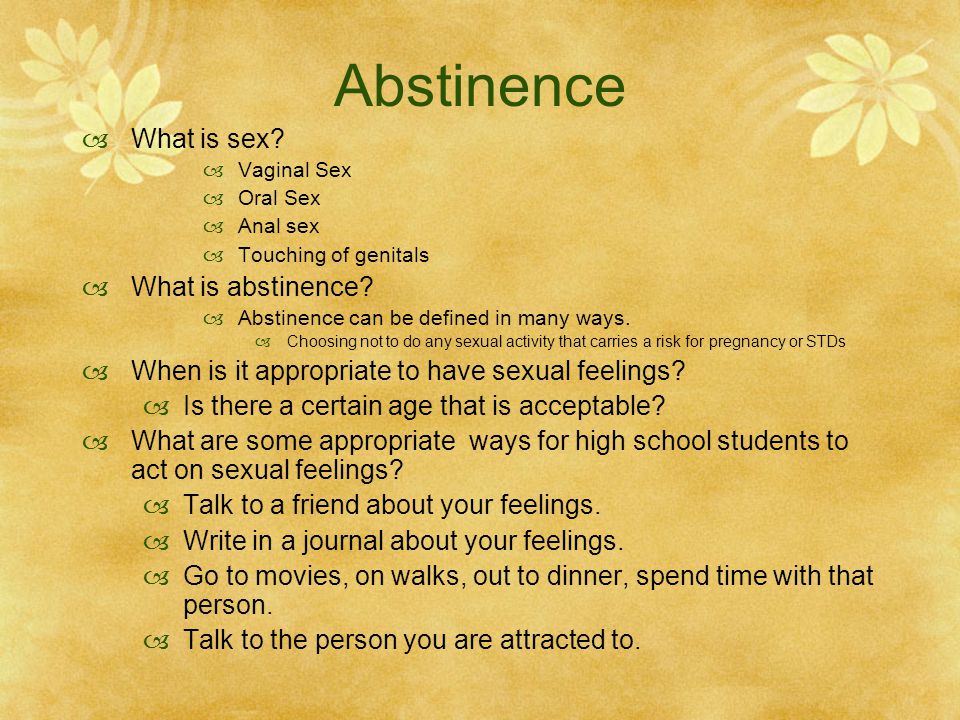 Abstinence

What is sex?

Vaginal Sex

Oral Sex

Anal sex

Touching of genitals

What is abstinence?

Abstinence can be defined in many ways.

Choosing not to do any sexual activity that carries a risk for pregnancy or STDs

When is it appropriate to have sexual feelings?

Is there a certain age that is acceptable?

What are some appropriate ways for high school students to act on sexual feelings?

Talk to a friend about your feelings.

Write in a journal about your feelings.

Go to movies, on walks, out to dinner, spend time with that person.

Talk to the person you are attracted to.